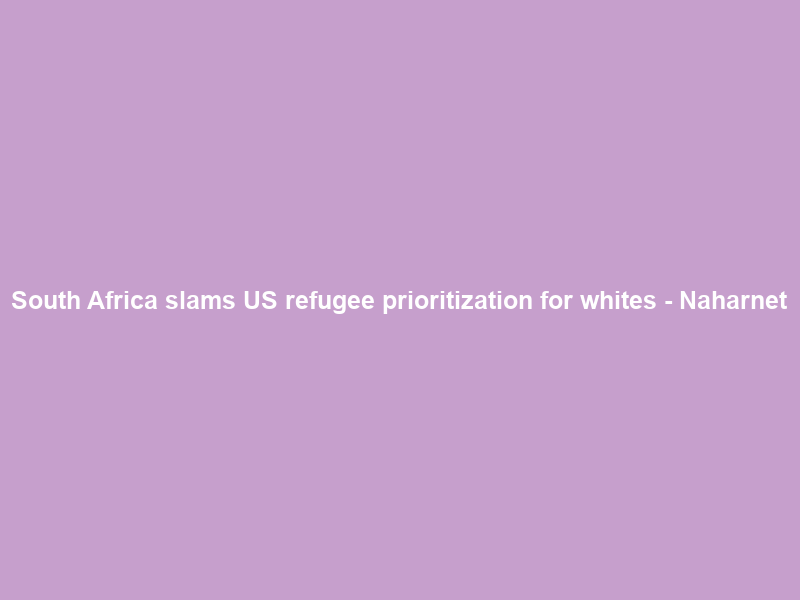 South Africa slams US refugee prioritization for whites - Naharnet